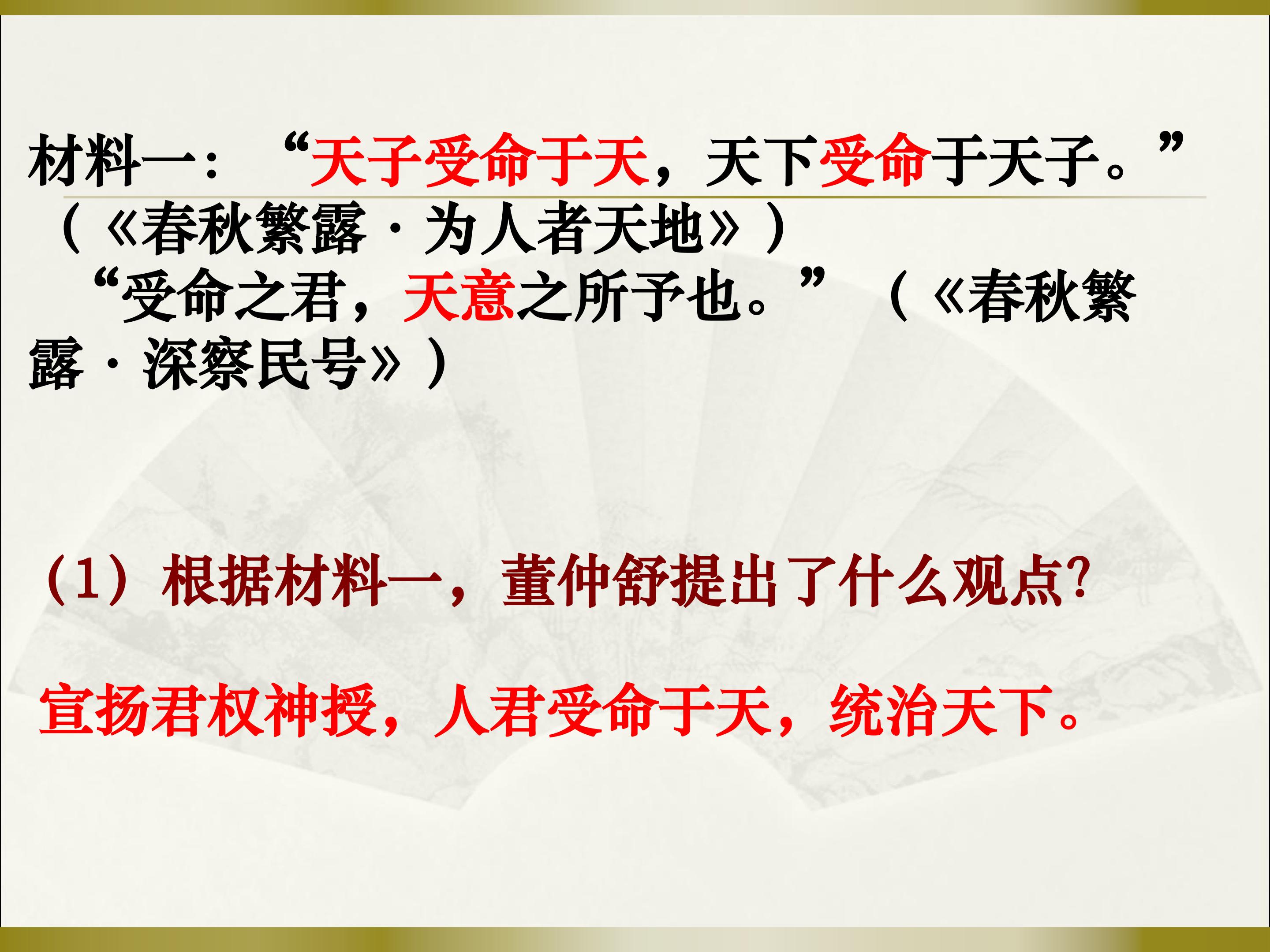 材料一：“天子受命于天，天下受命于天子。”（《春秋繁露·为人者天地》）

“受命之君，天意之所予也。”（《春秋繁露·深察民号》）

（1）根据材料一，董仲舒提出了什么观点?

宣扬君权神授，人君受命于天，统治天下。